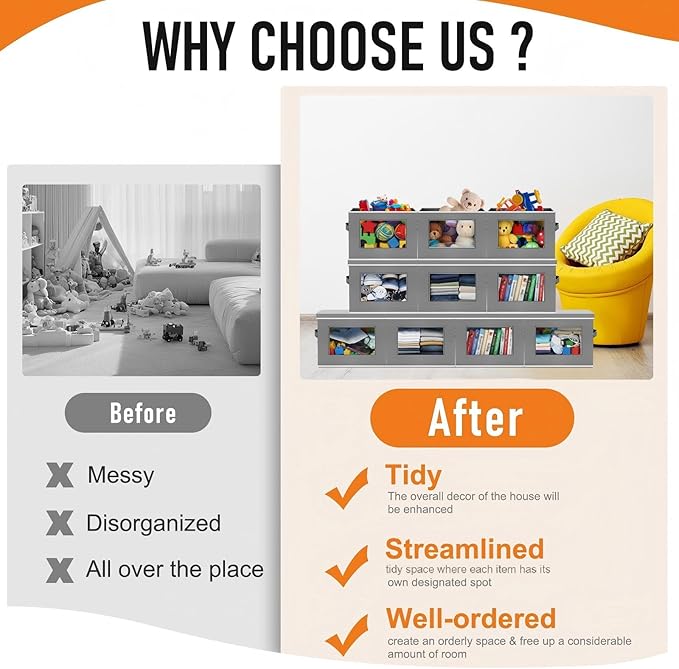 WHY CHOOSE US ?

Before

Messy

Disorganized

All over the place

After

Tidy
The overall decor of the house will be enhanced

Streamlined
tidy space where each item has its own designated spot

Well-ordered
create an orderly space & free up a considerable amount of room